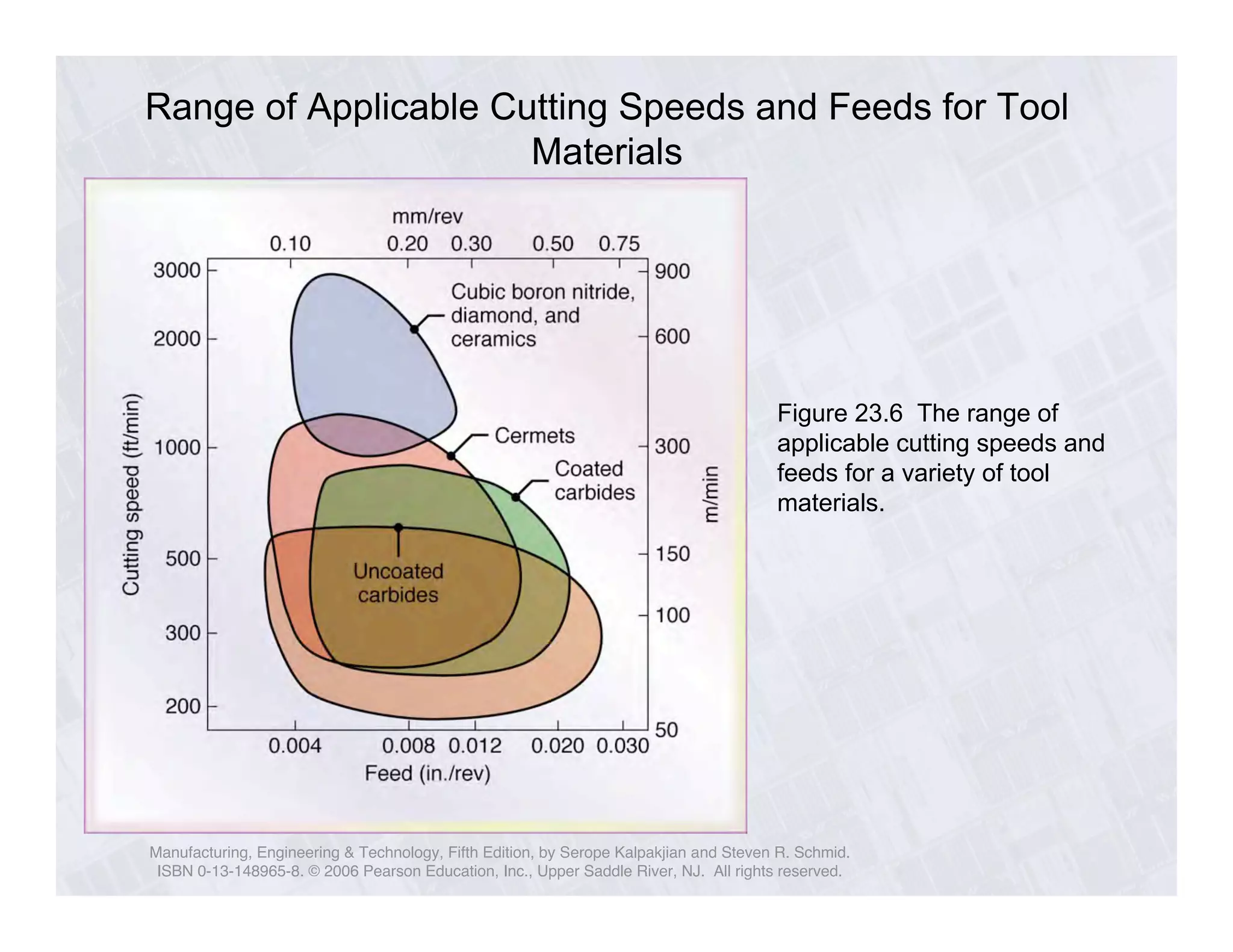 Range of Applicable Cutting Speeds and Feeds for Tool Materials

mm/rev

0.10 0.20 0.30 0.50 0.75

3000
2000
1000
500
300
200

Cutting speed (ft/min)

900
600
300
150
100
50

m/min

Cubic boron nitride, diamond, and ceramics

Cermets

Coated carbides

Uncoated carbides

0.004 0.008 0.012 0.020 0.030

Feed (in./rev)

Figure 23.6 The range of applicable cutting speeds and feeds for a variety of tool materials.

Manufacturing, Engineering & Technology, Fifth Edition, by Serope Kalpakjian and Steven R. Schmid. ISBN 0-13-148965-8. © 2006 Pearson Education, Inc., Upper Saddle River, NJ. All rights reserved.